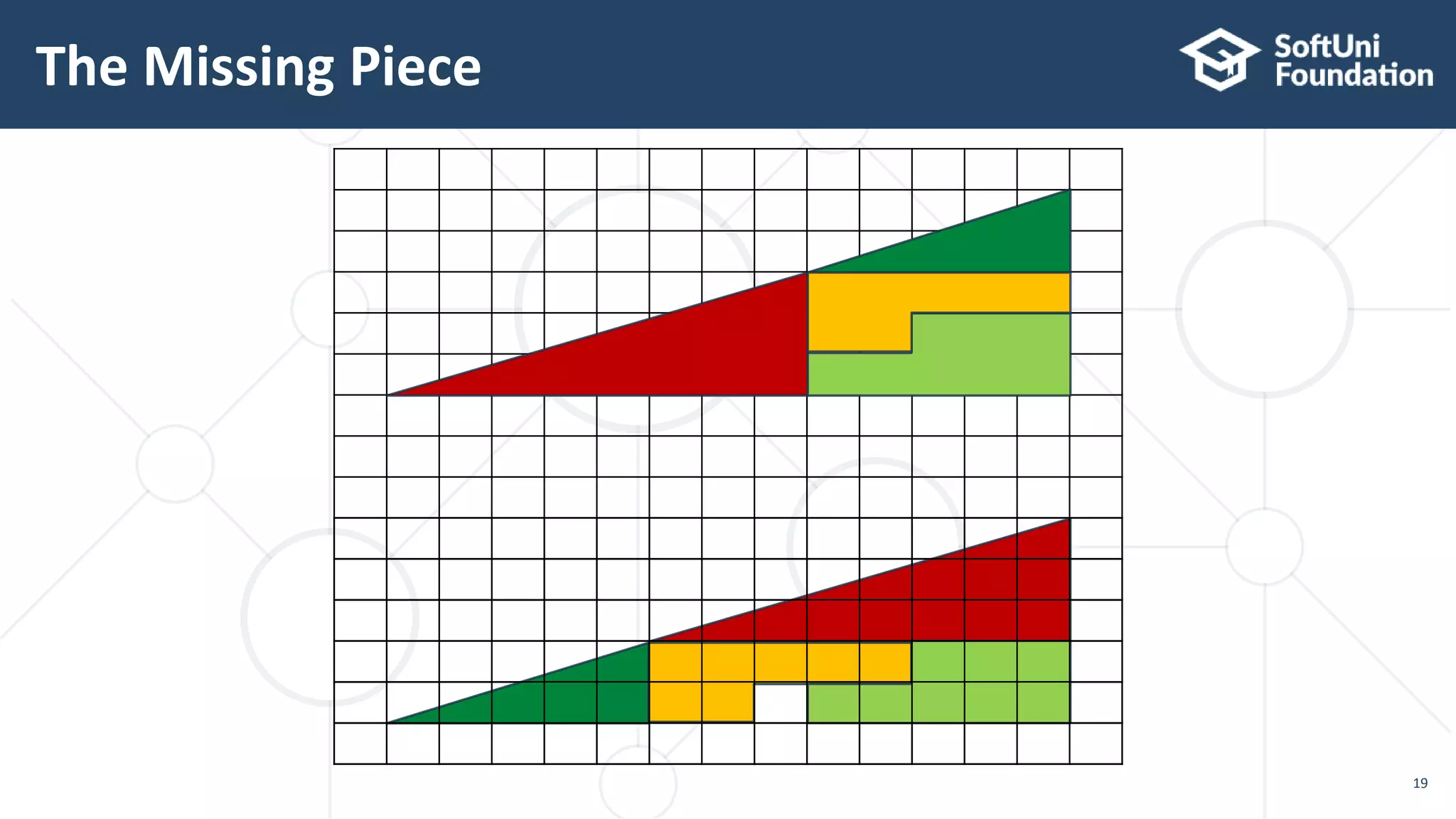 The Missing Piece

SoftUni Foundation

19